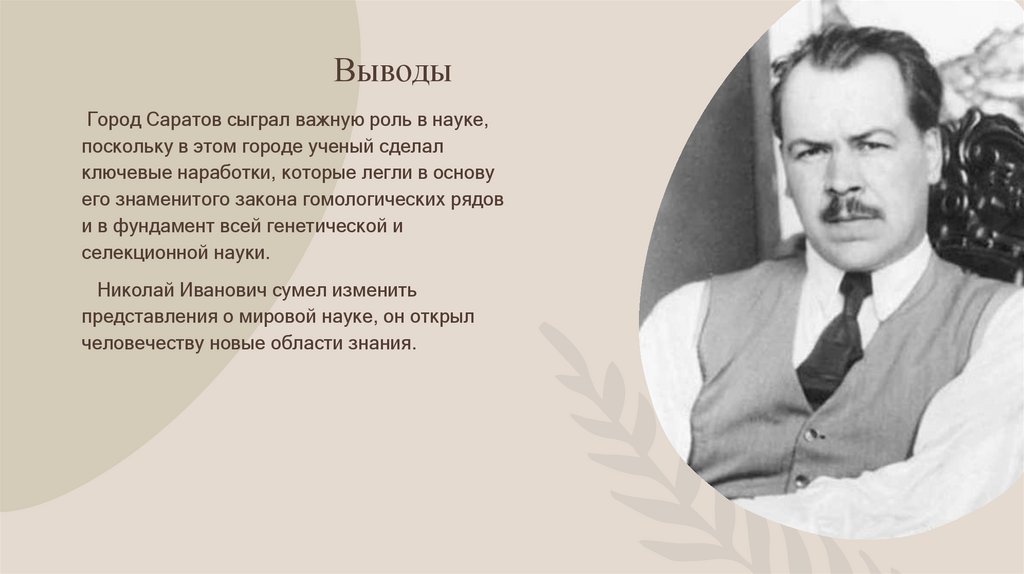 Выводы

Город Саратов сыграл важную роль в науке, поскольку в этом городе ученый сделал ключевые наработки, которые легли в основу его знаменитого закона гомологических рядов и в фундамент всей генетической и селекционной науки.

Николай Иванович сумел изменить представления о мировой науке, он открыл человечеству новые области знания.